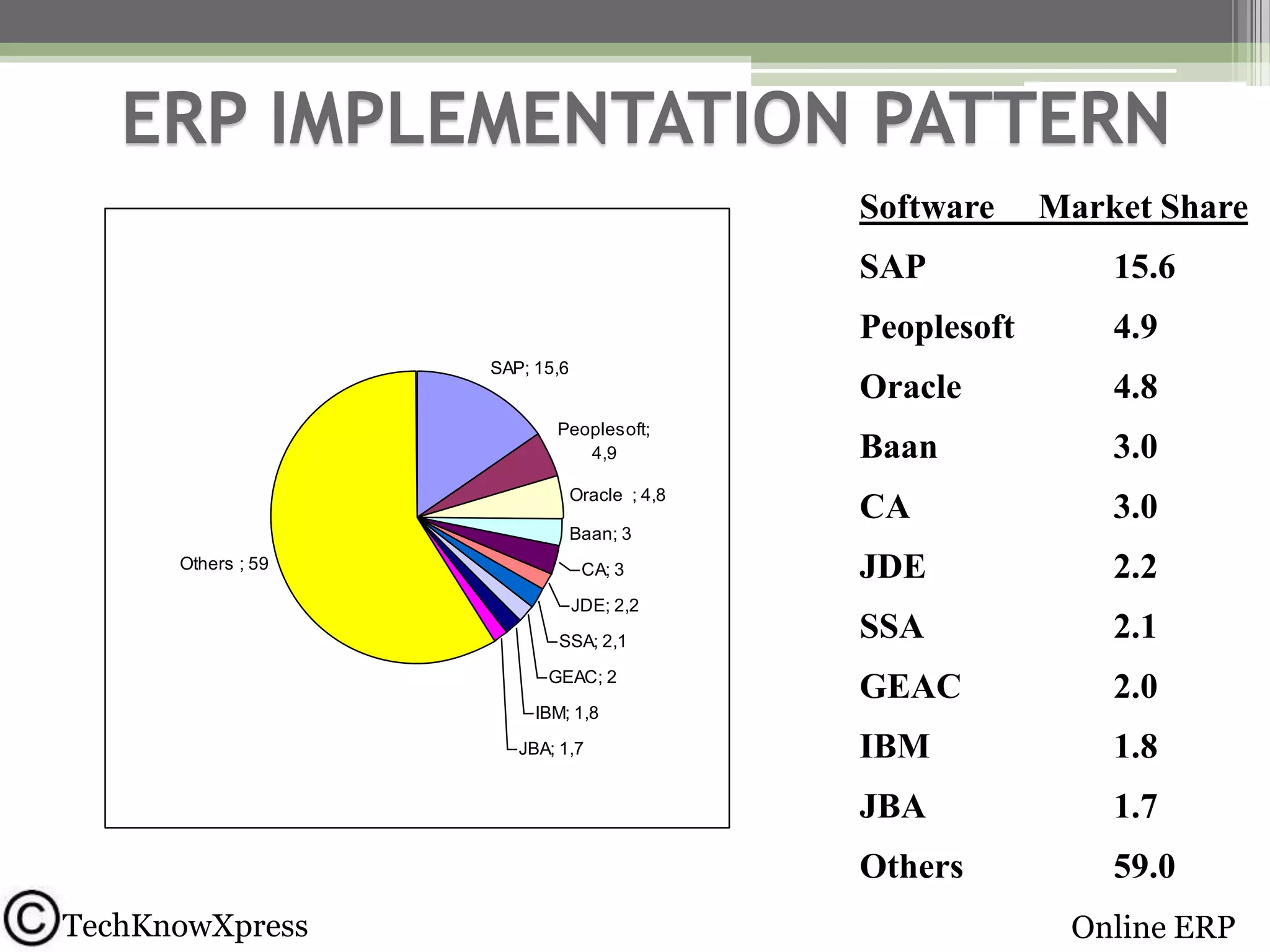 ERP IMPLEMENTATION PATTERN

SAP; 15,6
Peoplesoft; 4,9
Oracle ; 4,8
Baan; 3
CA; 3
JDE; 2,2
SSA; 2,1
GEAC; 2
IBM; 1,8
JBA; 1,7
Others ; 59

| Software | Market Share |
|---|---|
| SAP | 15.6 |
| Peoplesoft | 4.9 |
| Oracle | 4.8 |
| Baan | 3.0 |
| CA | 3.0 |
| JDE | 2.2 |
| SSA | 2.1 |
| GEAC | 2.0 |
| IBM | 1.8 |
| JBA | 1.7 |
| Others | 59.0 |

©TechKnowXpress

Online ERP